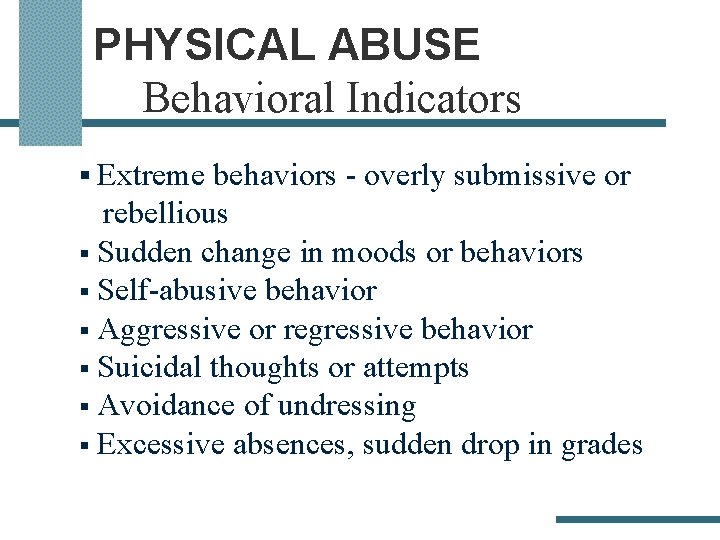 PHYSICAL ABUSE
Behavioral Indicators

▪ Extreme behaviors - overly submissive or rebellious
▪ Sudden change in moods or behaviors
▪ Self-abusive behavior
▪ Aggressive or regressive behavior
▪ Suicidal thoughts or attempts
▪ Avoidance of undressing
▪ Excessive absences, sudden drop in grades